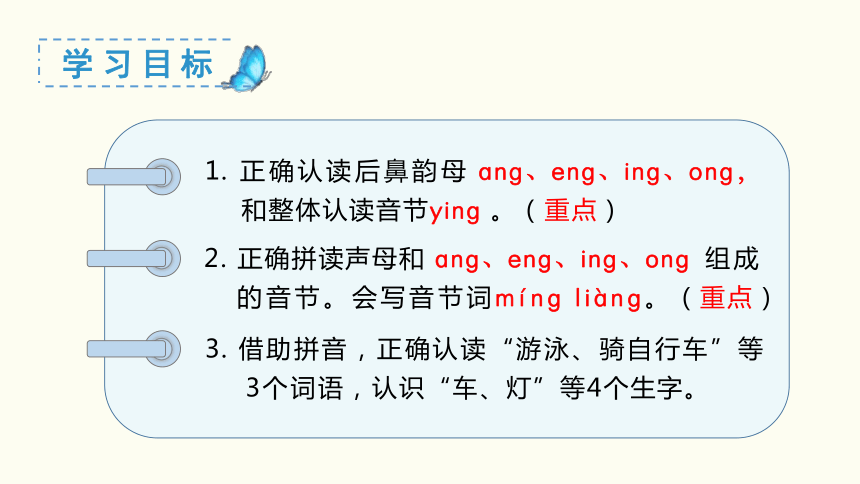 学习目标

1. 正确认读后鼻韵母 ang、eng、ing、ong，和整体认读音节ying 。（重点）

2. 正确拼读声母和 ang、eng、ing、ong 组成的音节。会写音节词míng liàng。（重点）

3. 借助拼音，正确认读“游泳、骑自行车”等3个词语，认识“车、灯”等4个生字。